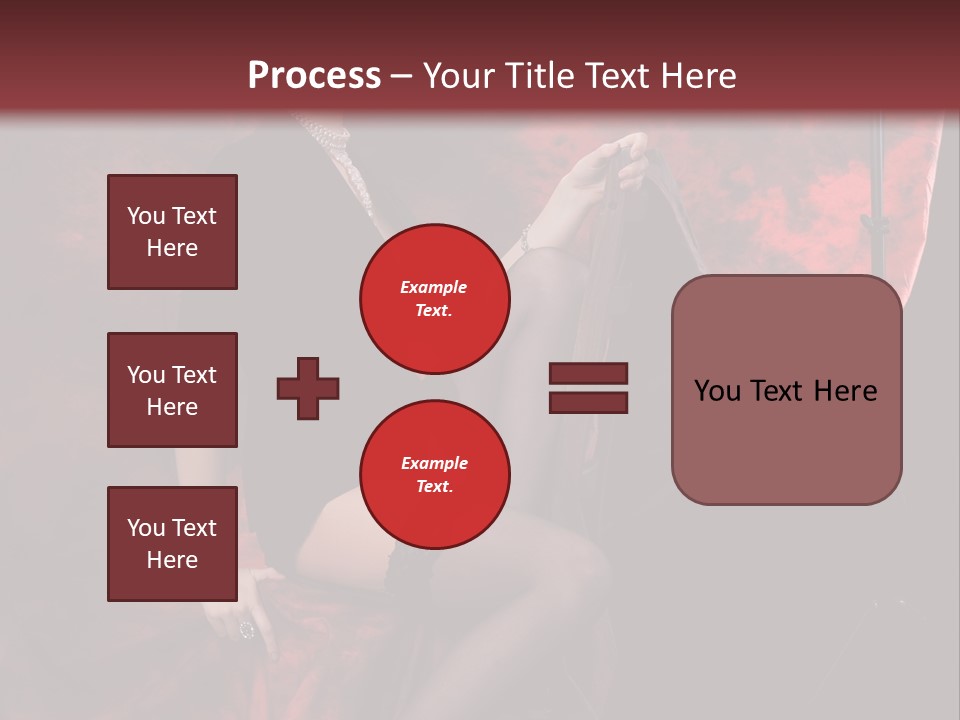 Process – Your Title Text Here

You Text Here

You Text Here

You Text Here

Example Text.

Example Text.

You Text Here